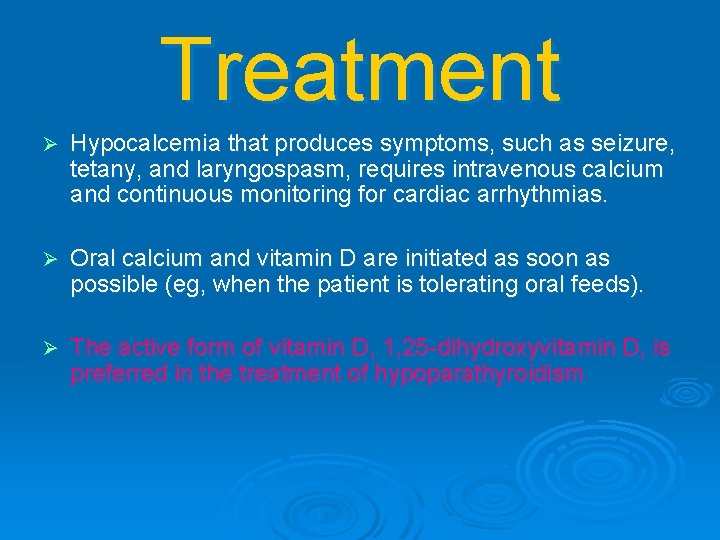 Treatment

➢ Hypocalcemia that produces symptoms, such as seizure, tetany, and laryngospasm, requires intravenous calcium and continuous monitoring for cardiac arrhythmias.

➢ Oral calcium and vitamin D are initiated as soon as possible (eg, when the patient is tolerating oral feeds).

➢ The active form of vitamin D, 1,25-dihydroxyvitamin D, is preferred in the treatment of hypoparathyroidism